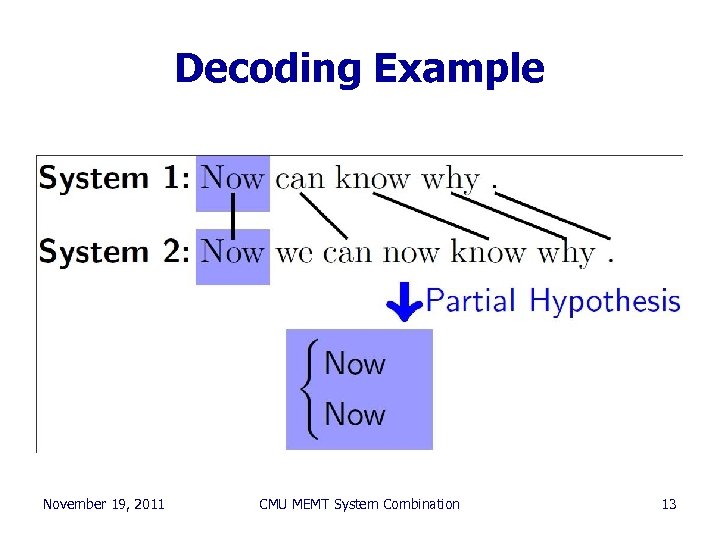 Decoding Example

System 1: Now can know why .

System 2: Now we can now know why .

Partial Hypothesis

Now
Now

November 19, 2011

CMU MEMT System Combination

13